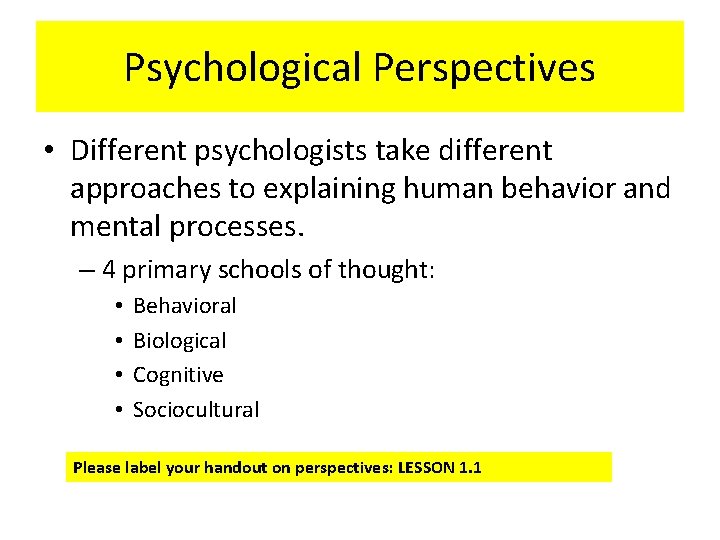 Psychological Perspectives

• Different psychologists take different approaches to explaining human behavior and mental processes.

– 4 primary schools of thought:

• Behavioral
• Biological
• Cognitive
• Sociocultural

Please label your handout on perspectives: LESSON 1.1